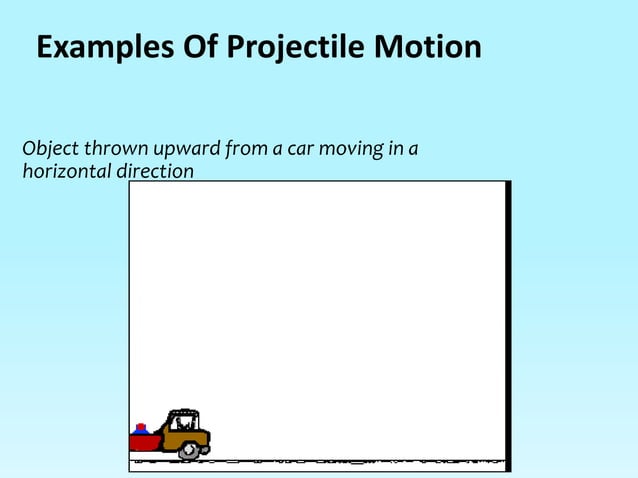 Examples Of Projectile Motion

Object thrown upward from a car moving in a horizontal direction